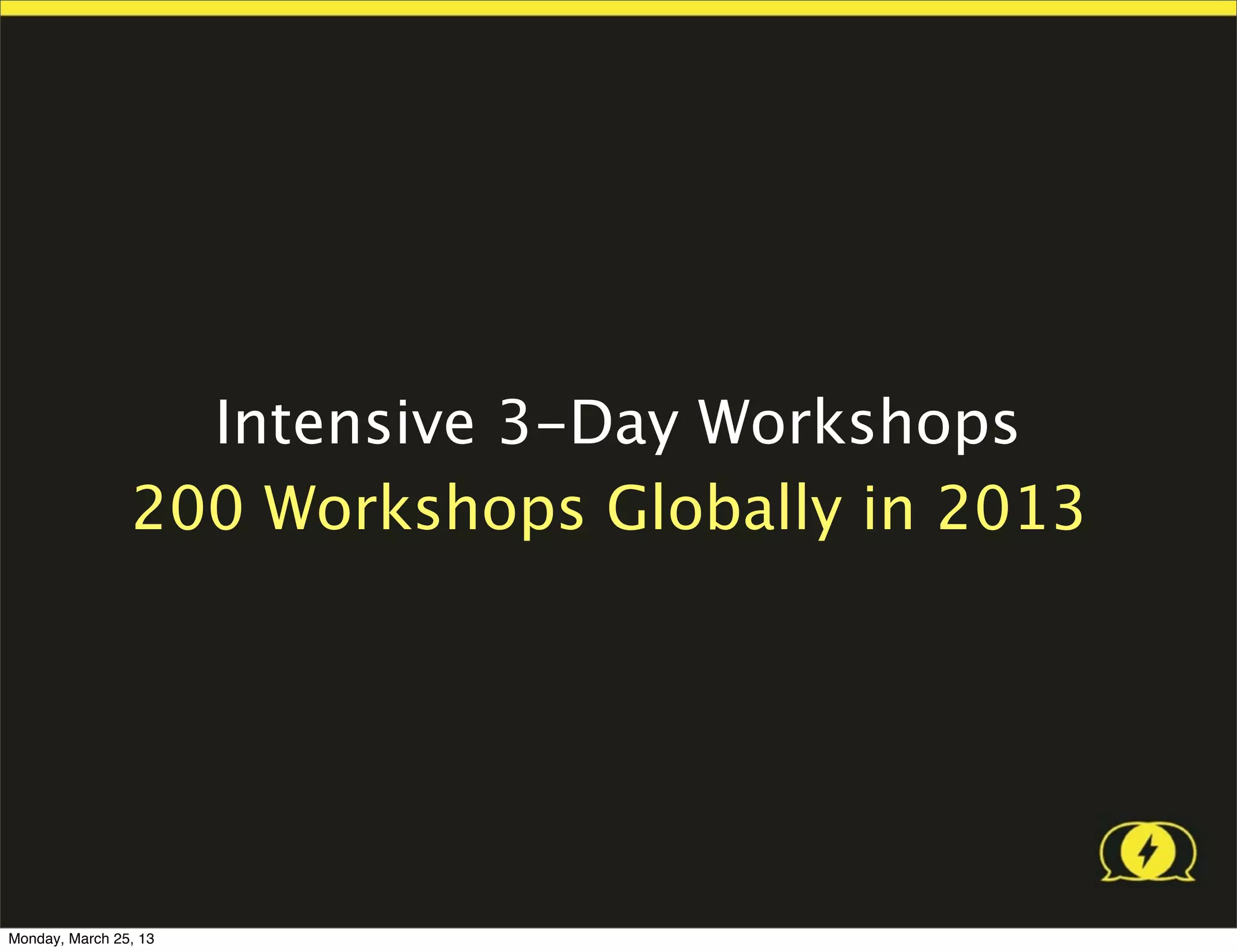 Intensive 3-Day Workshops
200 Workshops Globally in 2013

Monday, March 25, 13